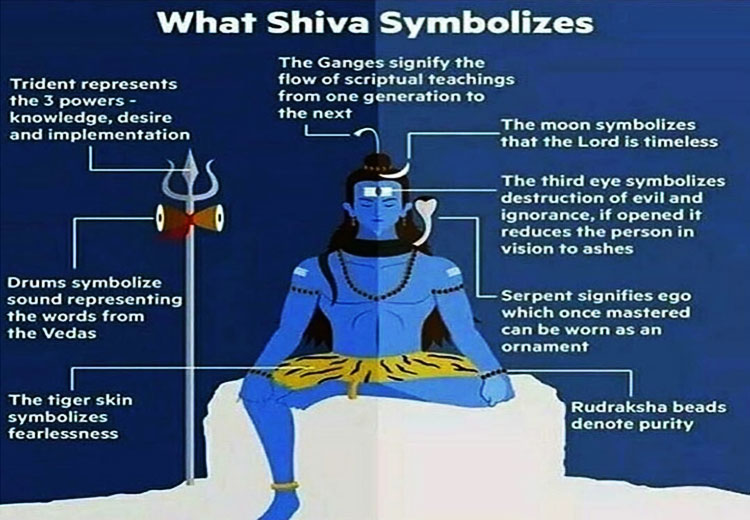 What Shiva Symbolizes

Trident represents the 3 powers - knowledge, desire and implementation

The Ganges signify the flow of scriptual teachings from one generation to the next

The moon symbolizes that the Lord is timeless

The third eye symbolizes destruction of evil and ignorance, if opened it reduces the person in vision to ashes

Drums symbolize sound representing the words from the Vedas

Serpent signifies ego which once mastered can be worn as an ornament

The tiger skin symbolizes fearlessness

Rudraksha beads denote purity